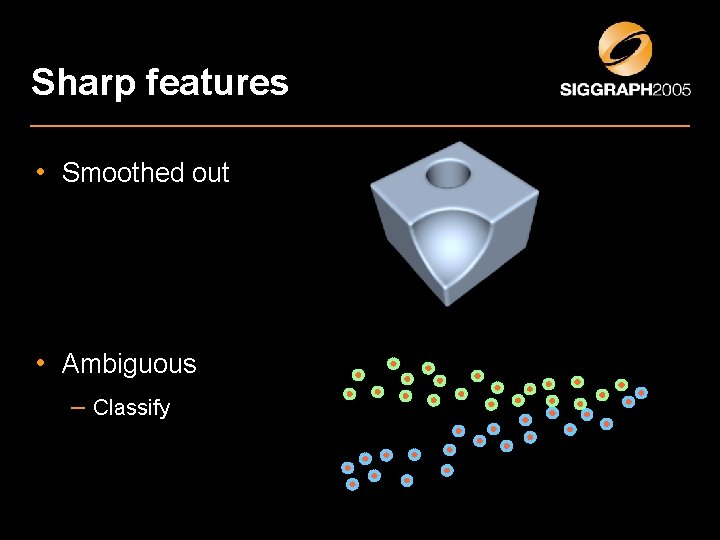 Sharp features

SIGGRAPH2005

• Smoothed out

• Ambiguous
– Classify